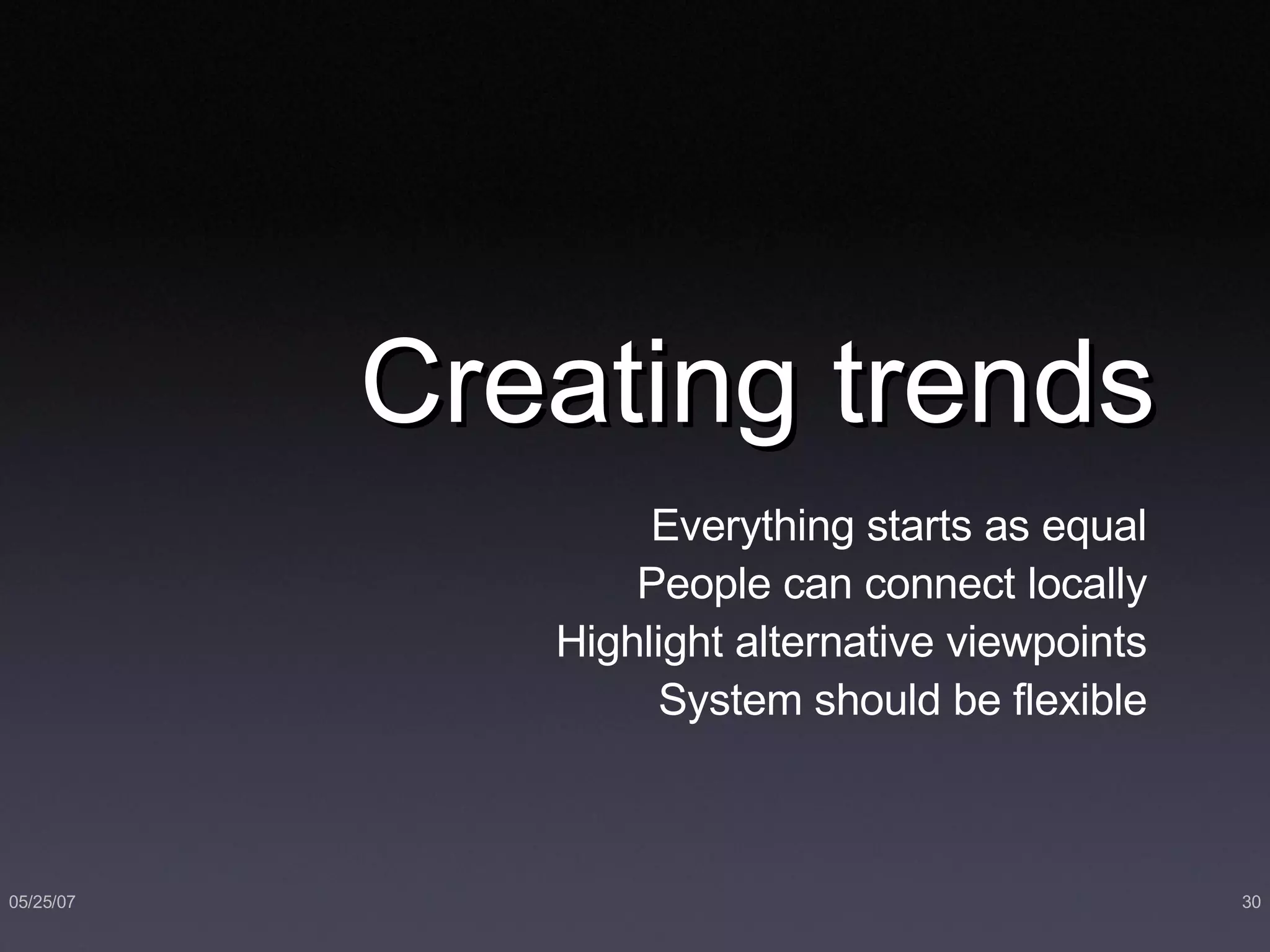 Creating trends

Everything starts as equal
People can connect locally
Highlight alternative viewpoints
System should be flexible

05/25/07

30